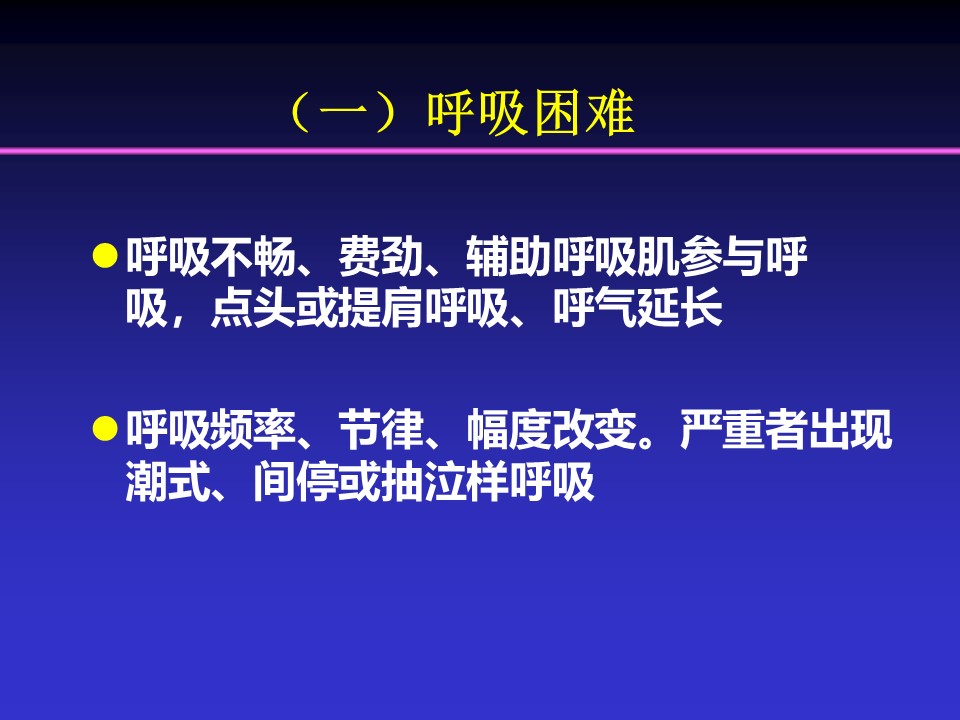 （一）呼吸困难

● 呼吸不畅、费劲、辅助呼吸肌参与呼吸，点头或提肩呼吸、呼气延长

● 呼吸频率、节律、幅度改变。严重者出现潮式、间停或抽泣样呼吸